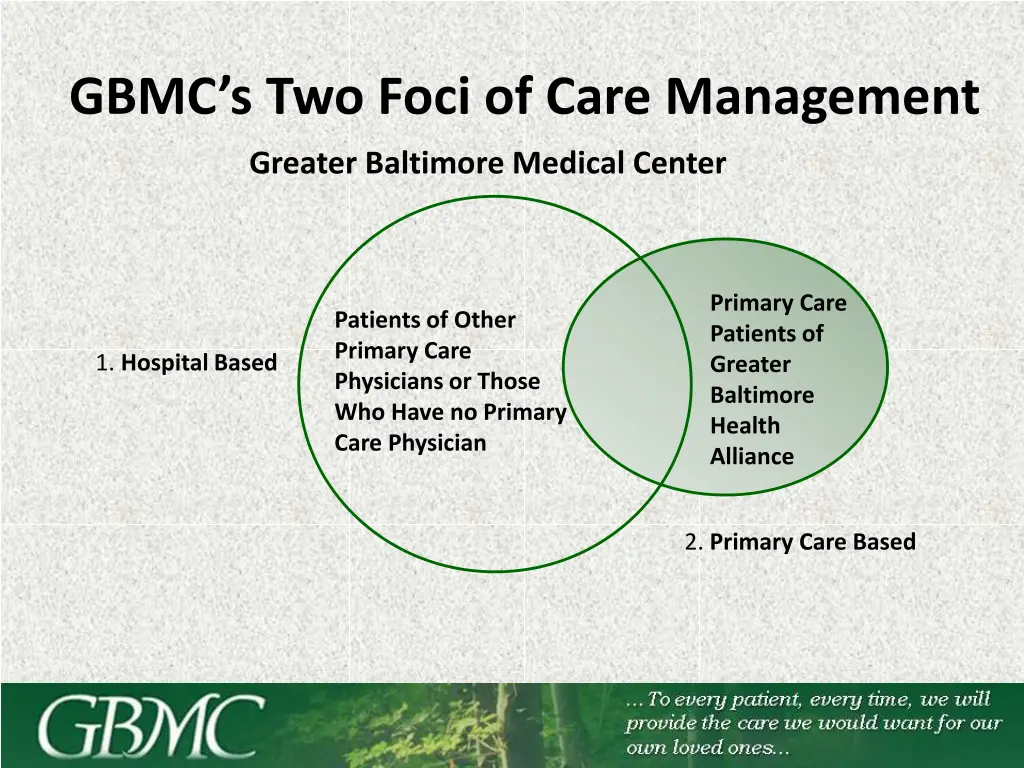 GBMC's Two Foci of Care Management

Greater Baltimore Medical Center

1. Hospital Based

Patients of Other Primary Care Physicians or Those Who Have no Primary Care Physician

Primary Care Patients of Greater Baltimore Health Alliance

2. Primary Care Based

GBMC

...To every patient, every time, we will provide the care we would want for our own loved ones...